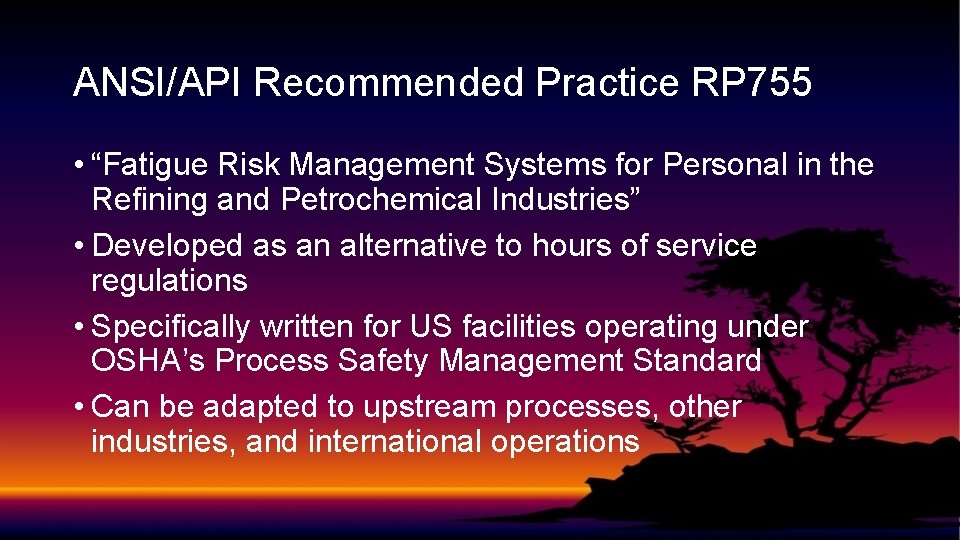 ANSI/API Recommended Practice RP755

• “Fatigue Risk Management Systems for Personal in the Refining and Petrochemical Industries”
• Developed as an alternative to hours of service regulations
• Specifically written for US facilities operating under OSHA’s Process Safety Management Standard
• Can be adapted to upstream processes, other industries, and international operations